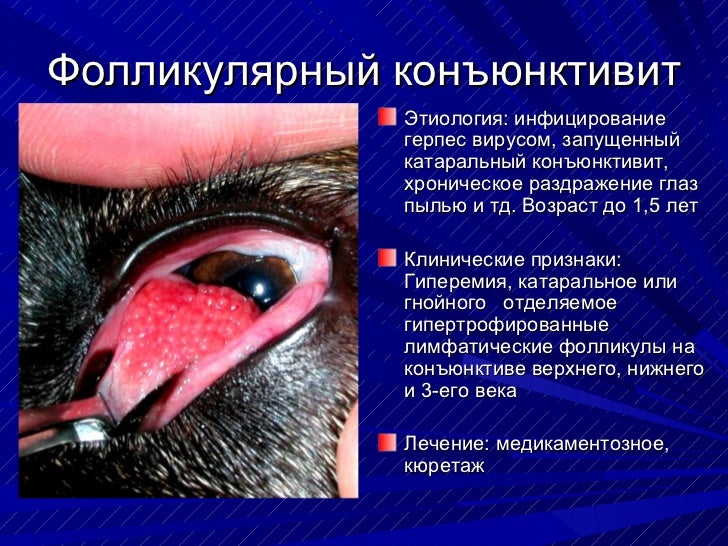 Фолликулярный конъюнктивит

Этиология: инфицирование герпес вирусом, запущенный катаральный конъюнктивит, хроническое раздражение глаз пылью и тд. Возраст до 1,5 лет

Клинические признаки: Гиперемия, катаральное или гнойного отделяемое гипертрофированные лимфатические фолликулы на конъюнктиве верхнего, нижнего и 3-его века

Лечение: медикаментозное, кюретаж